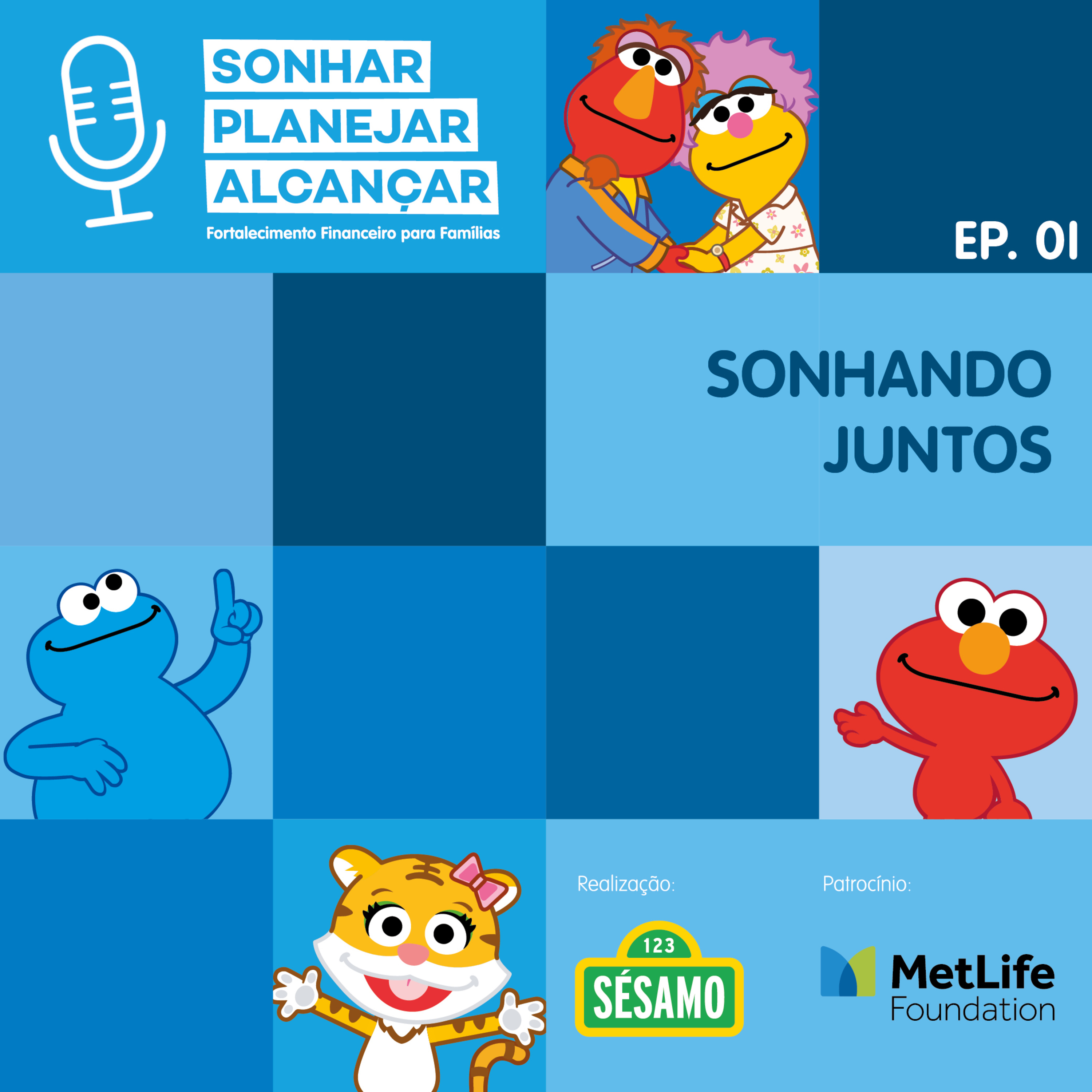 SONHAR
PLANEJAR
ALCANÇAR
Fortalecimento Financeiro para Famílias

EP. 01

SONHANDO
JUNTOS

Realização:

123
SÉSAMO

Patrocínio:

MetLife
Foundation